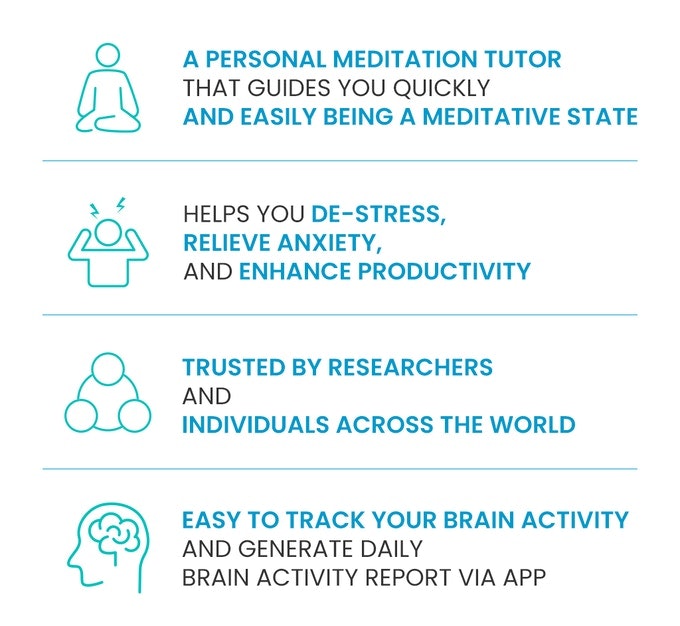 A PERSONAL MEDITATION TUTOR THAT GUIDES YOU QUICKLY AND EASILY BEING A MEDITATIVE STATE

HELPS YOU DE-STRESS, RELIEVE ANXIETY, AND ENHANCE PRODUCTIVITY

TRUSTED BY RESEARCHERS AND INDIVIDUALS ACROSS THE WORLD

EASY TO TRACK YOUR BRAIN ACTIVITY AND GENERATE DAILY BRAIN ACTIVITY REPORT VIA APP